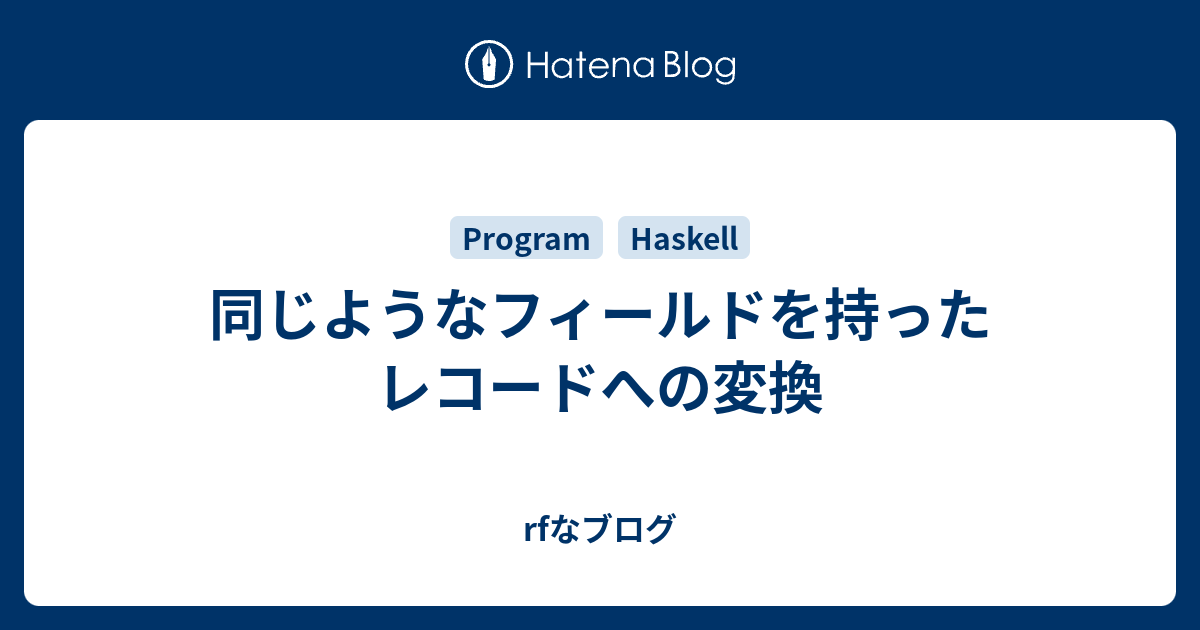 Hatena Blog

Program Haskell

同じようなフィールドを持ったレコードへの変換

rfなブログ